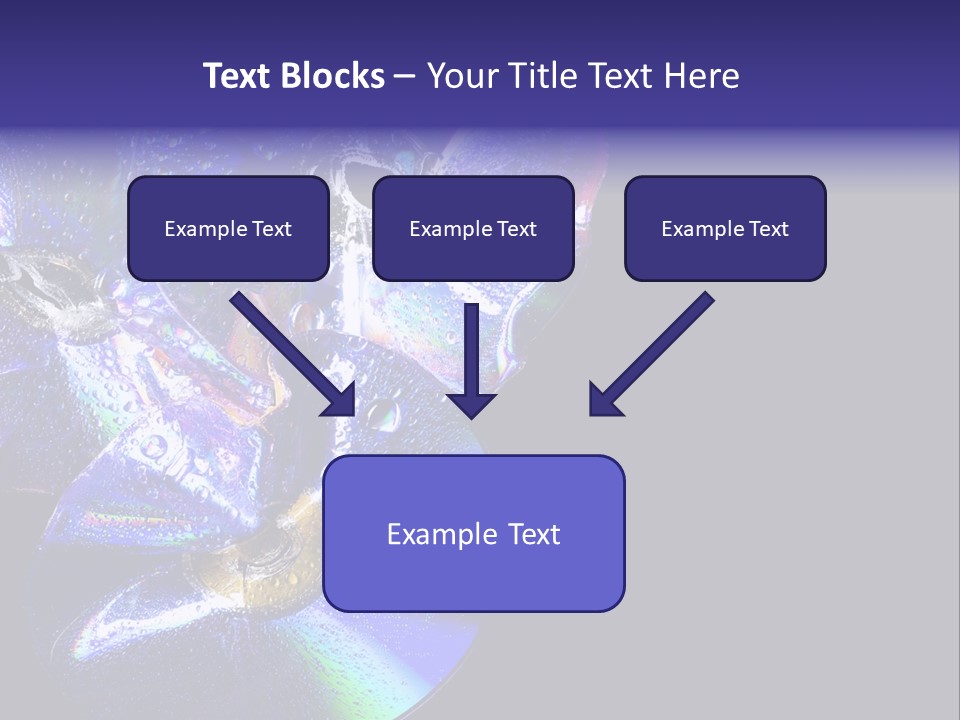 Text Blocks – Your Title Text Here

Example Text

Example Text

Example Text

Example Text